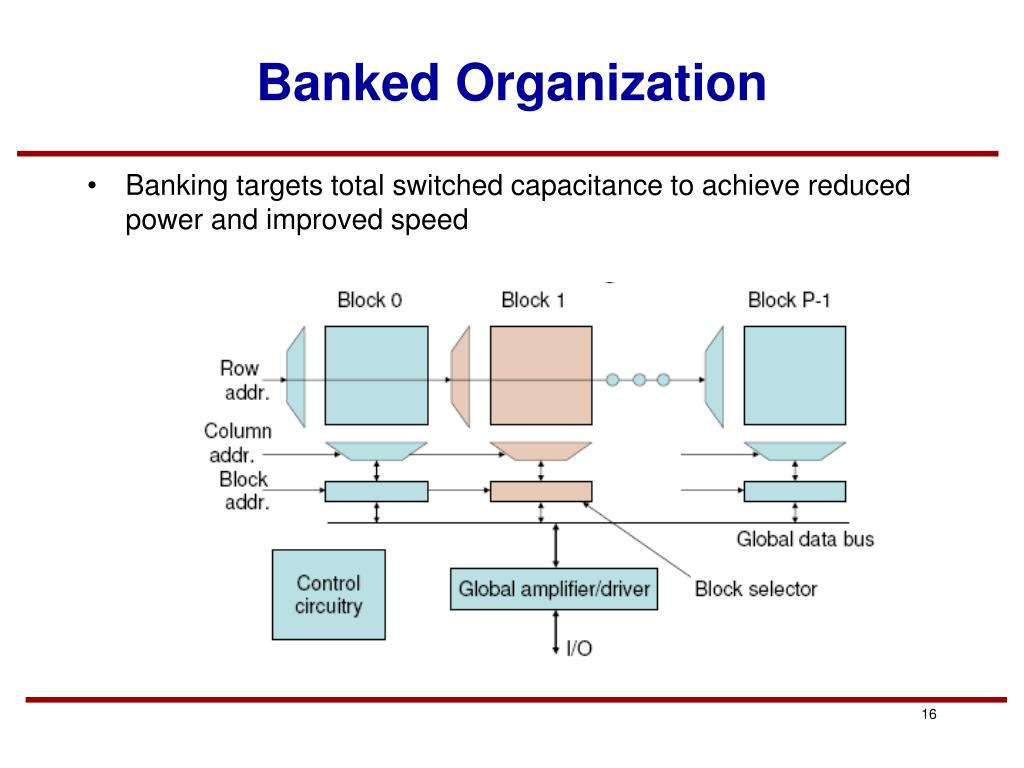 Banked Organization

• Banking targets total switched capacitance to achieve reduced power and improved speed

Block 0
Block 1
Block P-1
Row addr.
Column addr.
Block addr.
Global data bus
Control circuitry
Global amplifier/driver
Block selector
I/O

16